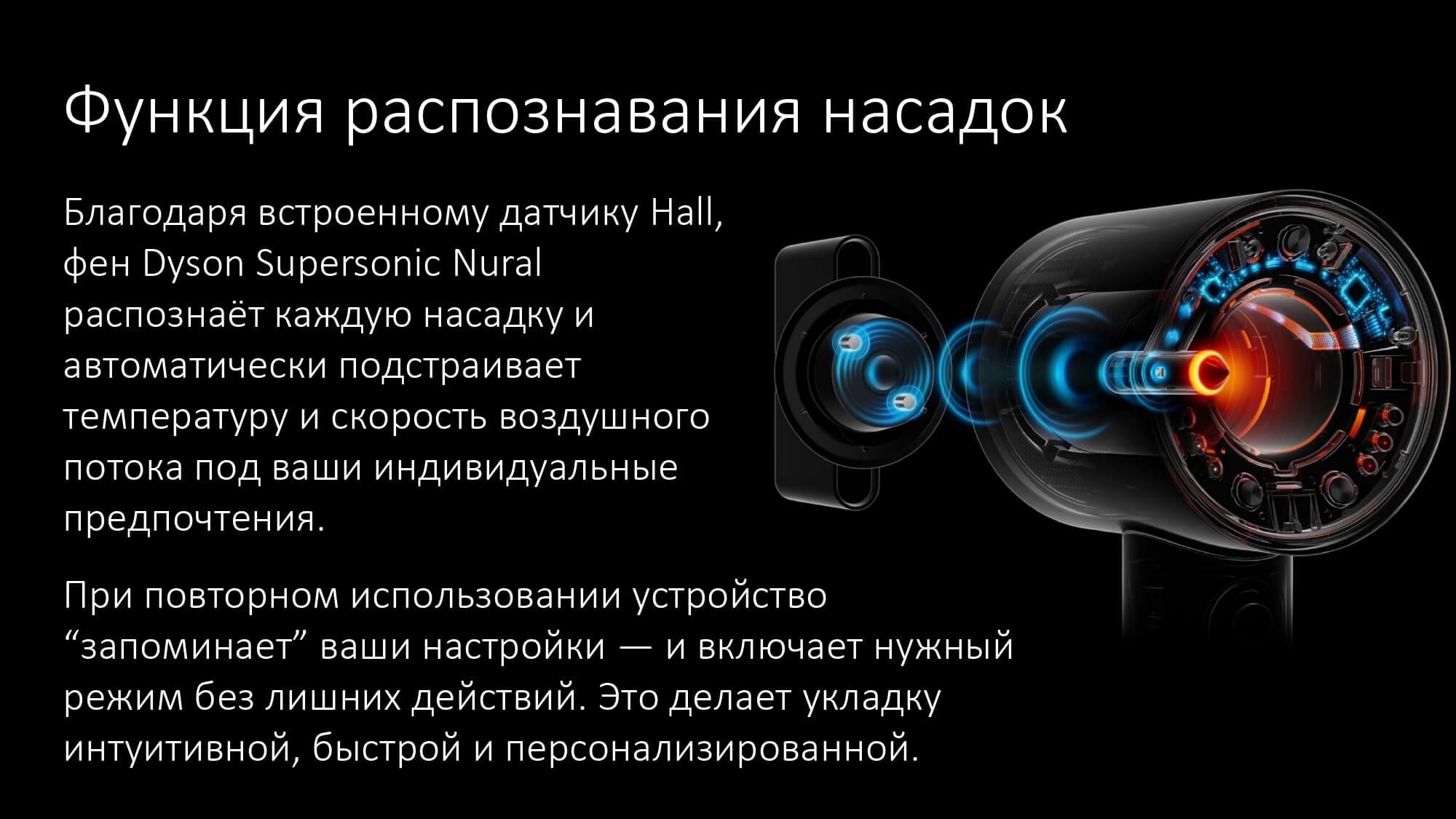 Функция распознавания насадок

Благодаря встроенному датчику Hall, фен Dyson Supersonic Nural распознаёт каждую насадку и автоматически подстраивает температуру и скорость воздушного потока под ваши индивидуальные предпочтения.

При повторном использовании устройство “запоминает” ваши настройки — и включает нужный режим без лишних действий. Это делает укладку интуитивной, быстрой и персонализированной.